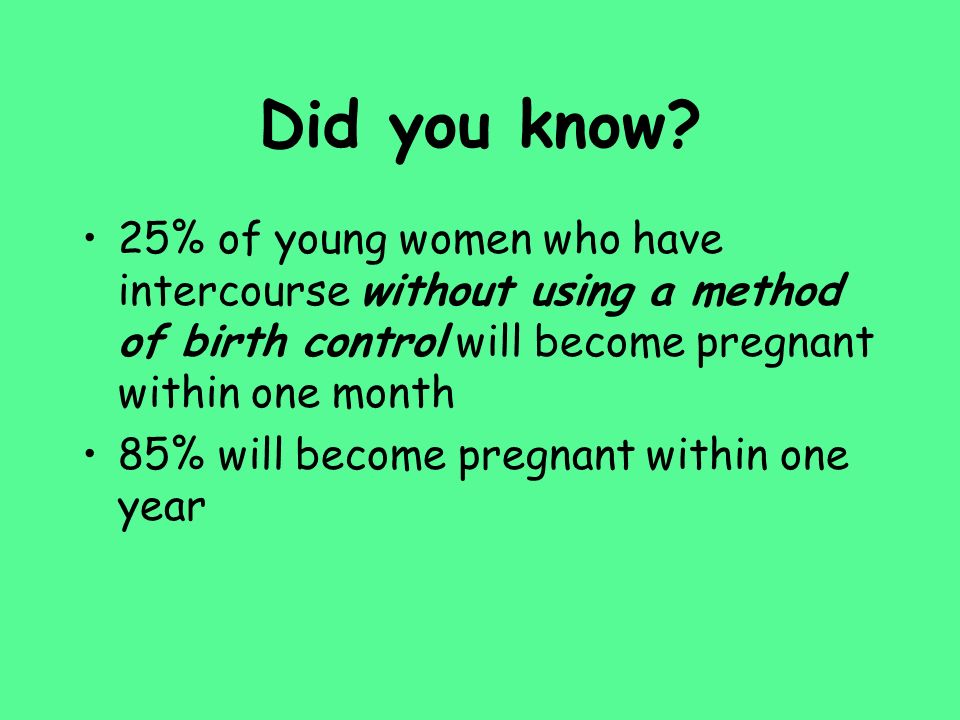 Did you know?

• 25% of young women who have intercourse without using a method of birth control will become pregnant within one month

• 85% will become pregnant within one year